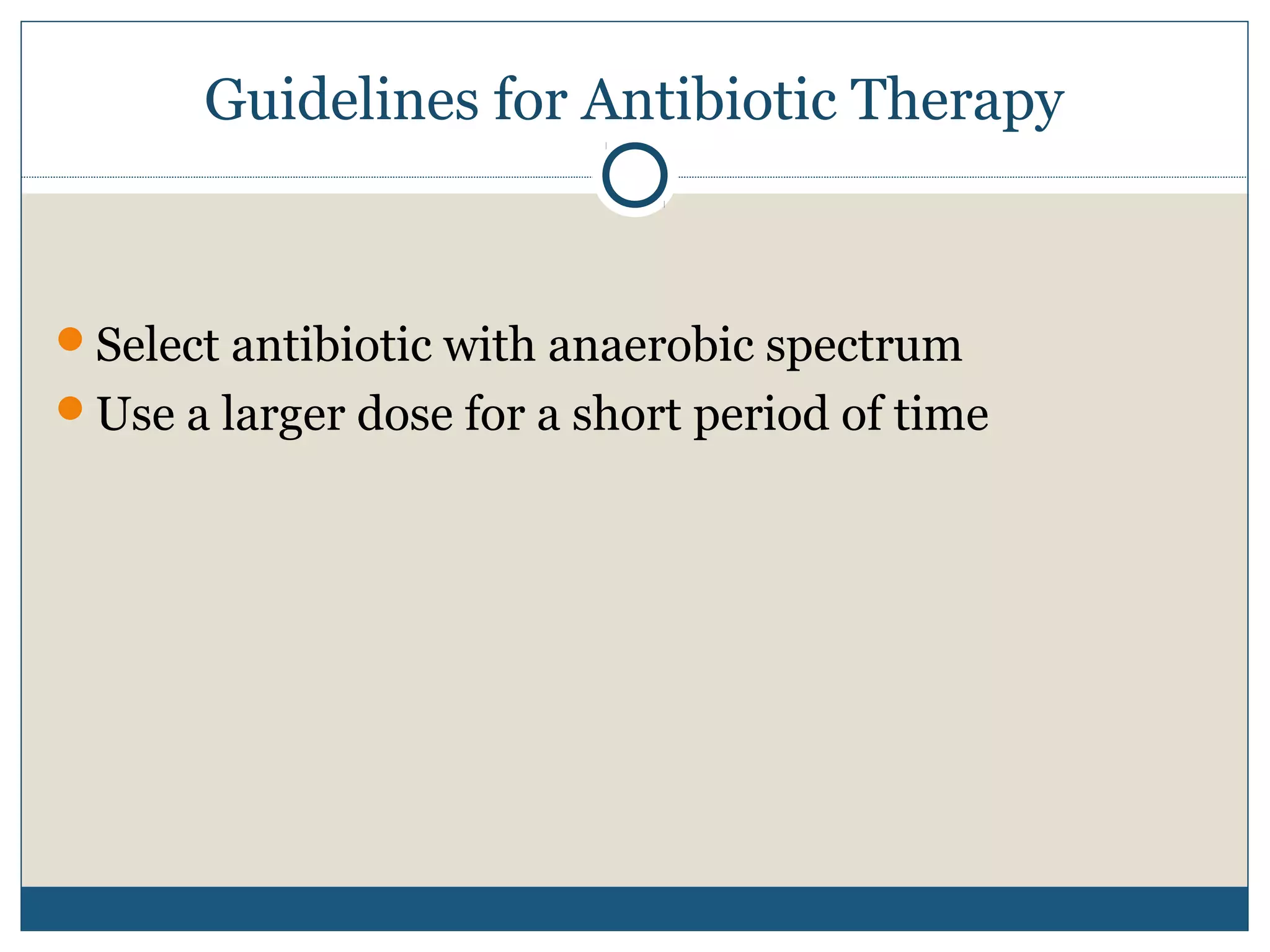 Guidelines for Antibiotic Therapy

- Select antibiotic with anaerobic spectrum
- Use a larger dose for a short period of time